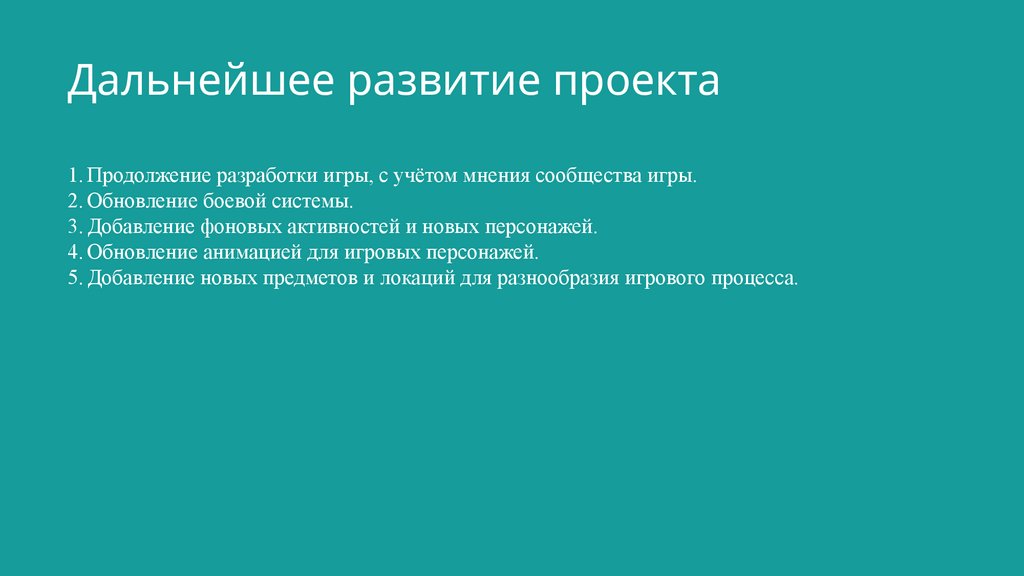 Дальнейшее развитие проекта

1. Продолжение разработки игры, с учётом мнения сообщества игры.
2. Обновление боевой системы.
3. Добавление фоновых активностей и новых персонажей.
4. Обновление анимацией для игровых персонажей.
5. Добавление новых предметов и локаций для разнообразия игрового процесса.